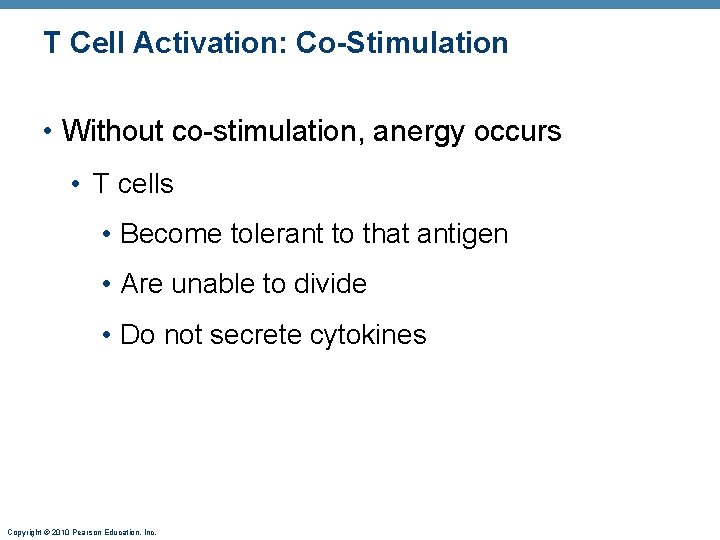 T Cell Activation: Co-Stimulation

• Without co-stimulation, anergy occurs

• T cells

• Become tolerant to that antigen

• Are unable to divide

• Do not secrete cytokines

Copyright © 2010 Pearson Education, Inc.